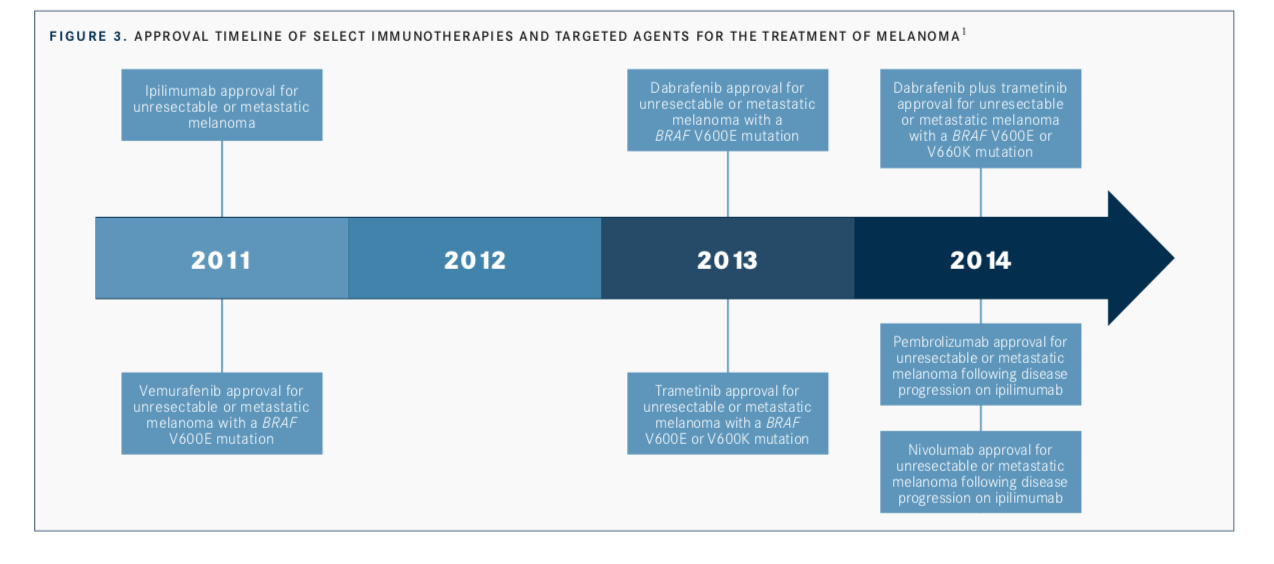 FIGURE 3. APPROVAL TIMELINE OF SELECT IMMUNOTHERAPIES AND TARGETED AGENTS FOR THE TREATMENT OF MELANOMA$^{1}$

Ipilimumab approval for unresectable or metastatic melanoma

Dabrafenib approval for unresectable or metastatic melanoma with a BRAF V600E mutation

Dabrafenib plus trametinib approval for unresectable or metastatic melanoma with a BRAF V600E or V660K mutation

2011

2012

2013

2014

Vemurafenib approval for unresectable or metastatic melanoma with a BRAF V600E mutation

Trametinib approval for unresectable or metastatic melanoma with a BRAF V600E or V600K mutation

Pembrolizumab approval for unresectable or metastatic melanoma following disease progression on ipilimumab

Nivolumab approval for unresectable or metastatic melanoma following disease progression on ipilimumab